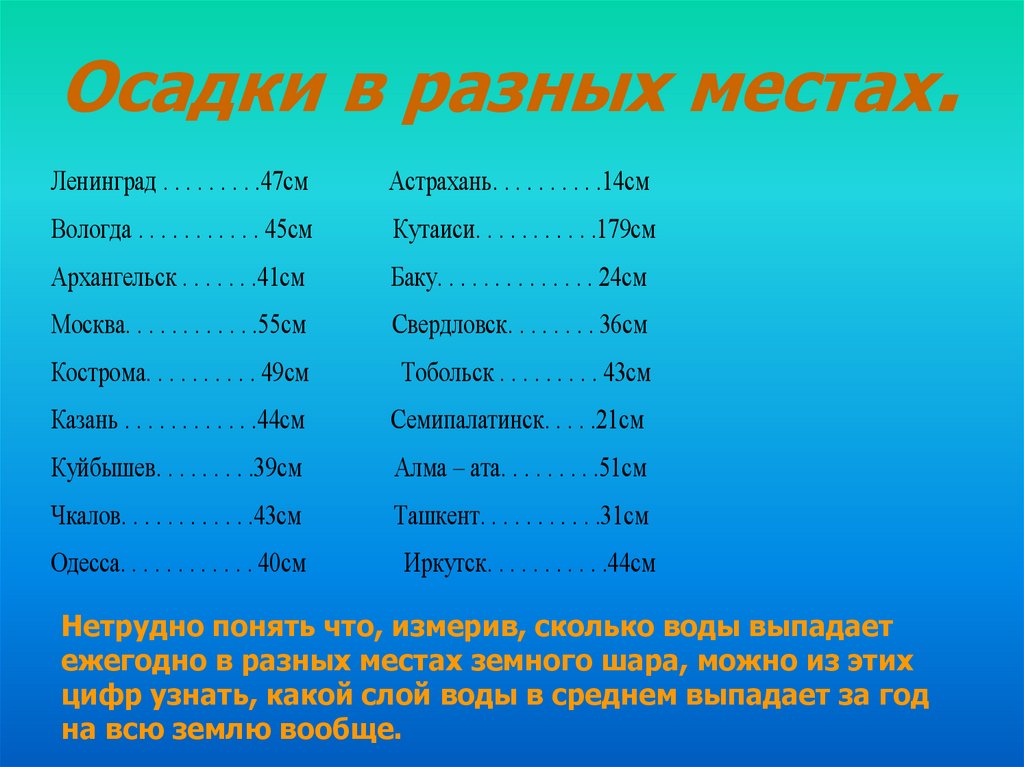 Осадки в разных местах.

Ленинград . . . . . . . . .47см
Вологда . . . . . . . . . . . 45см
Архангельск . . . . . . .41см
Москва. . . . . . . . . . . .55см
Кострома. . . . . . . . . . 49см
Казань . . . . . . . . . . . .44см
Куйбышев. . . . . . . . .39см
Чкалов. . . . . . . . . . . .43см
Одесса. . . . . . . . . . . . 40см

Астрахань. . . . . . . . . .14см
Кутаиси. . . . . . . . . . .179см
Баку. . . . . . . . . . . . . . 24см
Свердловск. . . . . . . . 36см
Тобольск . . . . . . . . . 43см
Семипалатинск. . . . .21см
Алма – ата. . . . . . . . .51см
Ташкент. . . . . . . . . . .31см
Иркутск. . . . . . . . . . .44см

Нетрудно понять что, измерив, сколько воды выпадает ежегодно в разных местах земного шара, можно из этих цифр узнать, какой слой воды в среднем выпадает за год на всю землю вообще.